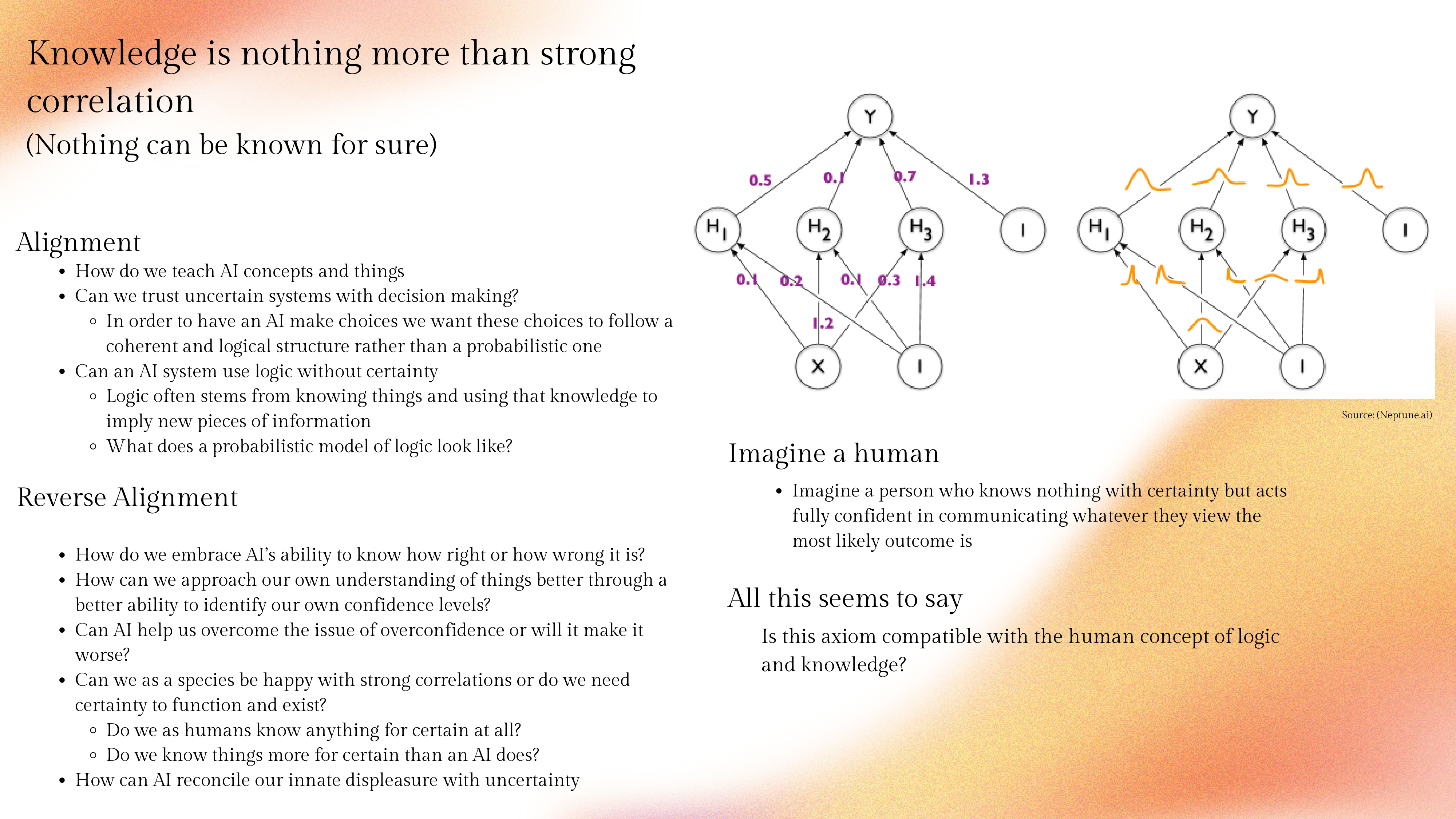 Knowledge is nothing more than strong correlation
(Nothing can be known for sure)

Alignment
- How do we teach AI concepts and things
- Can we trust uncertain systems with decision making?
  - In order to have an AI make choices we want these choices to follow a coherent and logical structure rather than a probabilistic one
- Can an AI system use logic without certainty
  - Logic often stems from knowing things and using that knowledge to imply new pieces of information
  - What does a probabilistic model of logic look like?

Reverse Alignment

- How do we embrace AI's ability to know how right or how wrong it is?
- How can we approach our own understanding of things better through a better ability to identify our own confidence levels?
- Can AI help us overcome the issue of overconfidence or will it make it worse?
- Can we as a species be happy with strong correlations or do we need certainty to function and exist?
  - Do we as humans know anything for certain at all?
  - Do we know things more for certain than an AI does?
- How can AI reconcile our innate displeasure with uncertainty

Y
0.5 0.1 0.7 1.3
$H_1$ $H_2$ $H_3$ 1
0.1 0.2 0.1 0.3 1.4
1.2
X 1

Y
$H_1$ $H_2$ $H_3$ 1
X 1

Source: (Neptune.ai)

Imagine a human
- Imagine a person who knows nothing with certainty but acts fully confident in communicating whatever they view the most likely outcome is

All this seems to say
Is this axiom compatible with the human concept of logic and knowledge?